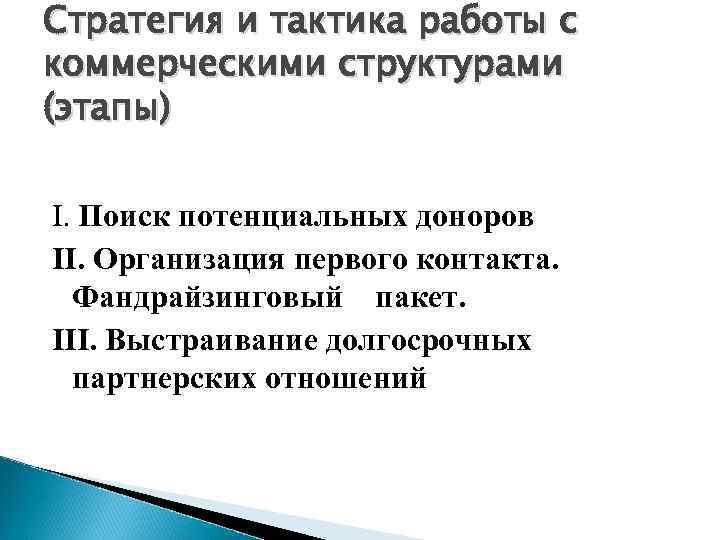 Стратегия и тактика работы с коммерческими структурами (этапы)

I. Поиск потенциальных доноров

II. Организация первого контакта. Фандрайзинговый пакет.

III. Выстраивание долгосрочных партнерских отношений